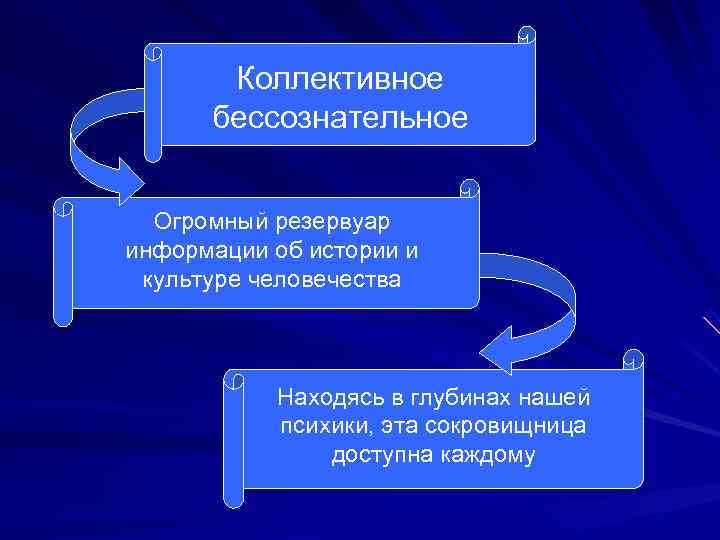 Коллективное бессознательное

Огромный резервуар информации об истории и культуре человечества

Находясь в глубинах нашей психики, эта сокровищница доступна каждому